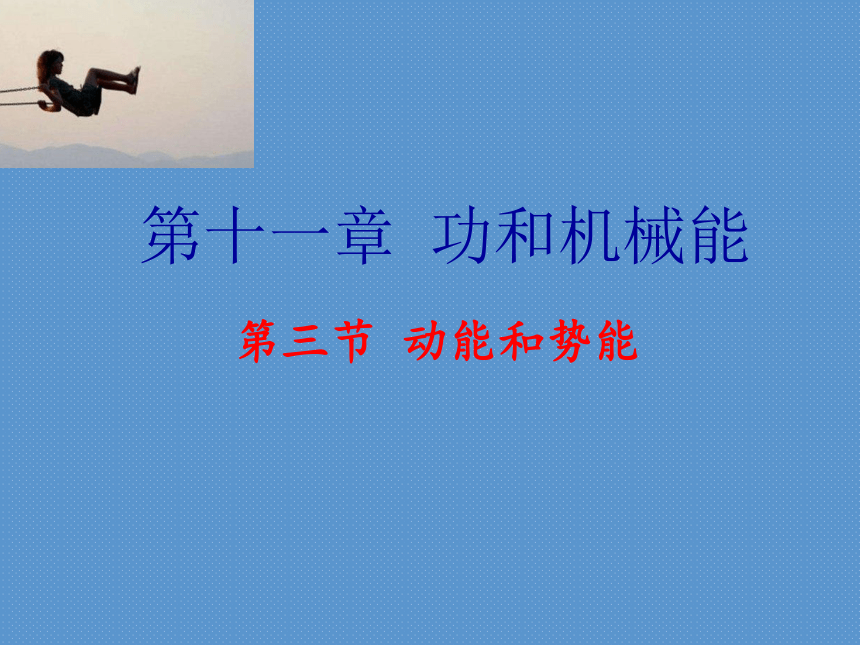 第十一章 功和机械能

第三节 动能和势能